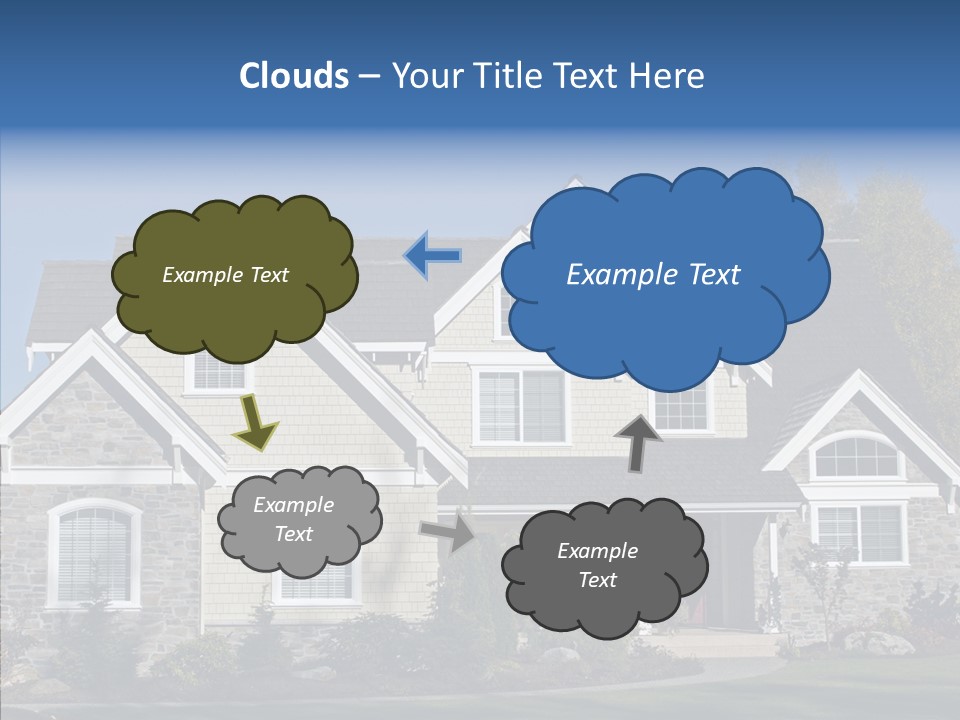 Clouds – Your Title Text Here

Example Text

Example Text

Example Text

Example Text